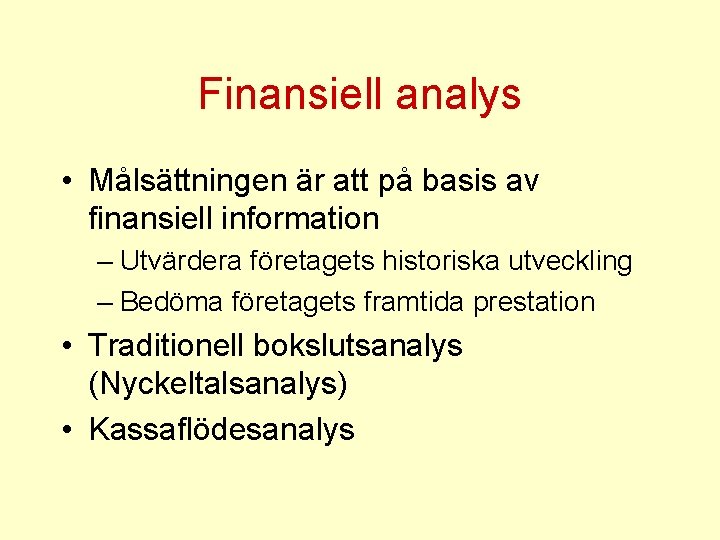 Finansiell analys

• Målsättningen är att på basis av finansiell information

– Utvärdera företagets historiska utveckling

– Bedöma företagets framtida prestation

• Traditionell bokslutsanalys (Nyckeltalsanalys)

• Kassaflödesanalys